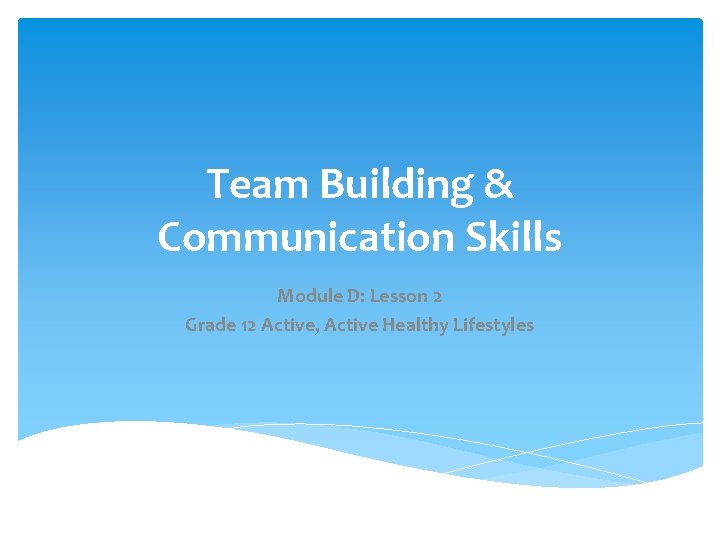 Team Building & Communication Skills

Module D: Lesson 2

Grade 12 Active, Active Healthy Lifestyles